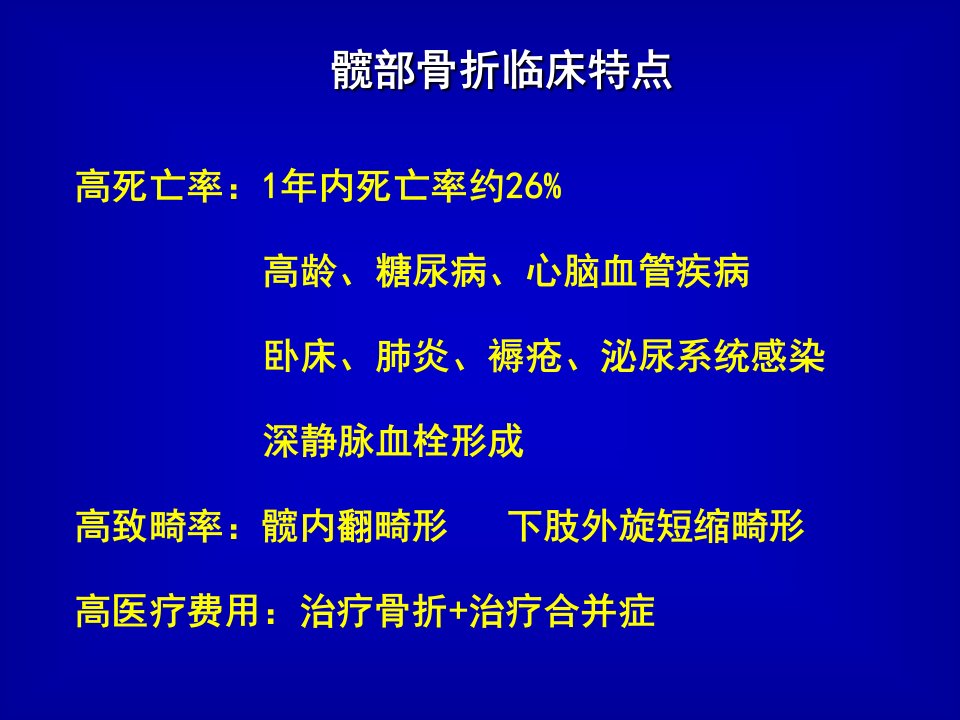 髋部骨折临床特点

高死亡率：1年内死亡率约26%

高龄、糖尿病、心脑血管疾病

卧床、肺炎、褥疮、泌尿系统感染

深静脉血栓形成

高致畸率：髋内翻畸形　下肢外旋短缩畸形

高医疗费用：治疗骨折+治疗合并症